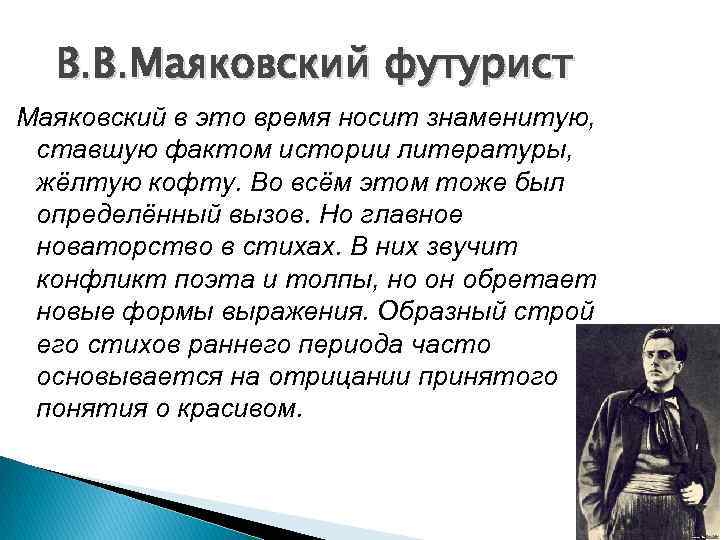 В.В.Маяковский футурист

Маяковский в это время носит знаменитую, ставшую фактом истории литературы, жёлтую кофту. Во всём этом тоже был определённый вызов. Но главное новаторство в стихах. В них звучит конфликт поэта и толпы, но он обретает новые формы выражения. Образный строй его стихов раннего периода часто основывается на отрицании принятого понятия о красивом.